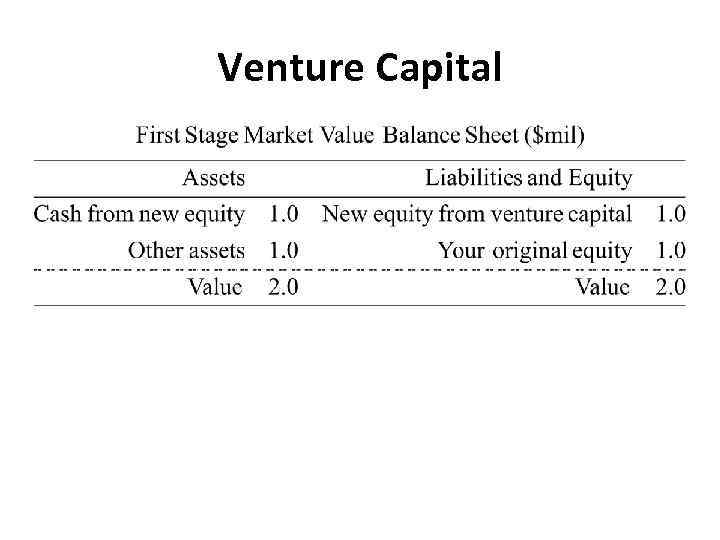 Venture Capital

First Stage Market Value Balance Sheet ($mil)

| Assets | | Liabilities and Equity | |
|---|---|---|---|
| Cash from new equity | 1.0 | New equity from venture capital | 1.0 |
| Other assets | 1.0 | Your original equity | 1.0 |
| Value | 2.0 | Value | 2.0 |